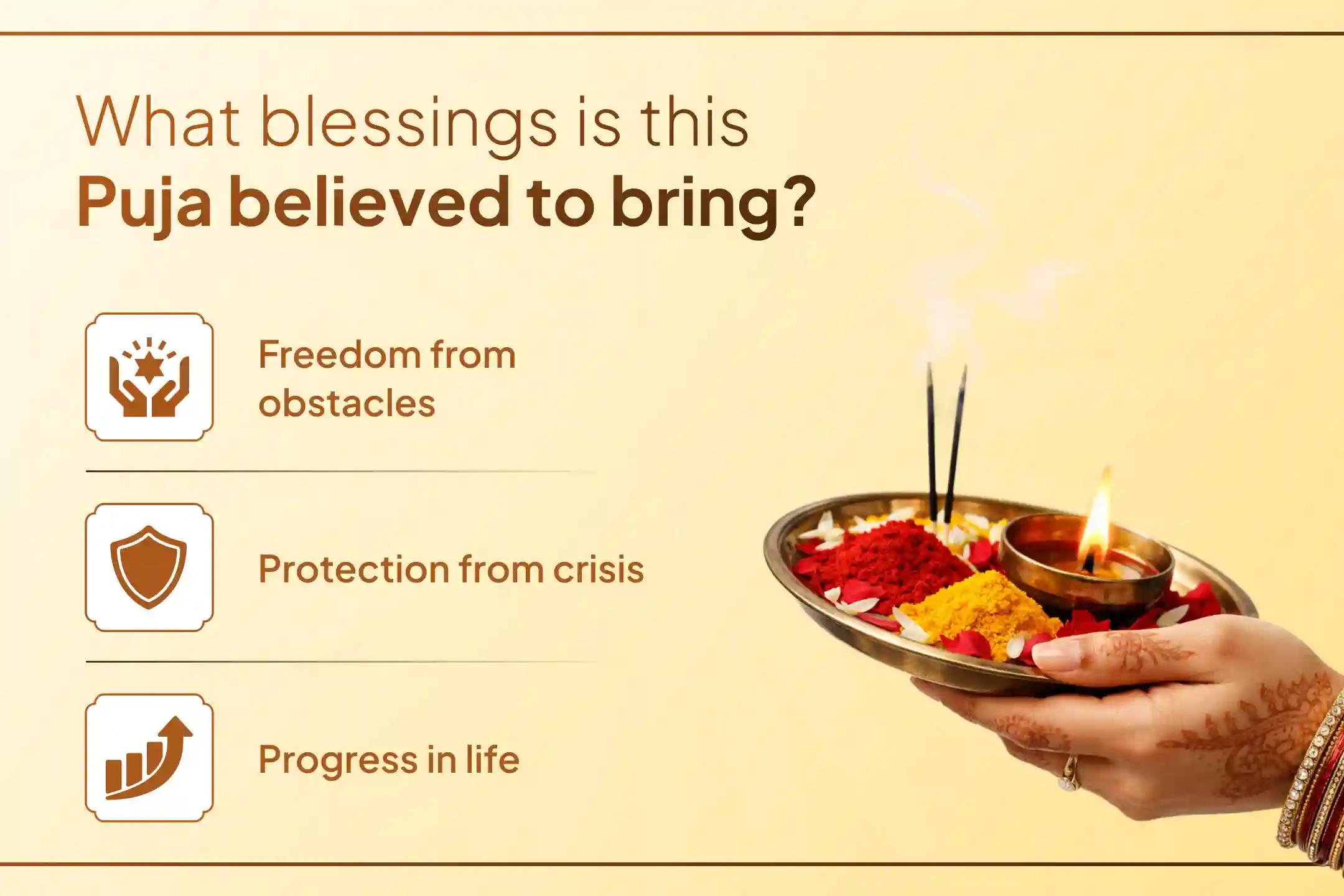 What blessings is this
Puja believed to bring?

Freedom from obstacles

Protection from crisis

Progress in life